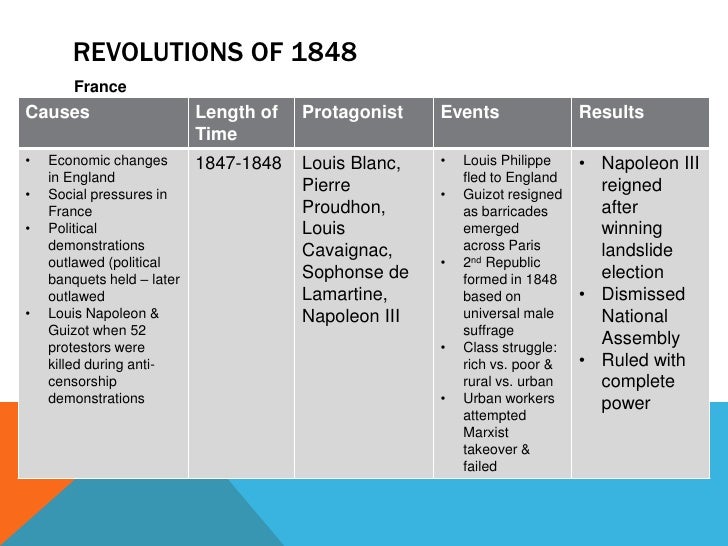 REVOLUTIONS OF 1848

France

| Causes | Length of Time | Protagonist | Events | Results |
|---|---|---|---|---|
| • Economic changes in England • Social pressures in France • Political demonstrations outlawed (political banquets held – later outlawed • Louis Napoleon & Guizot when 52 protestors were killed during anti-censorship demonstrations | 1847-1848 | Louis Blanc, Pierre Proudhon, Louis Cavaignac, Sophonse de Lamartine, Napoleon III | • Louis Philippe fled to England • Guizot resigned as barricades emerged across Paris • $2^{nd}$ Republic formed in 1848 based on universal male suffrage • Class struggle: rich vs. poor & rural vs. urban • Urban workers attempted Marxist takeover & failed | • Napoleon III reigned after winning landslide election • Dismissed National Assembly • Ruled with complete power |